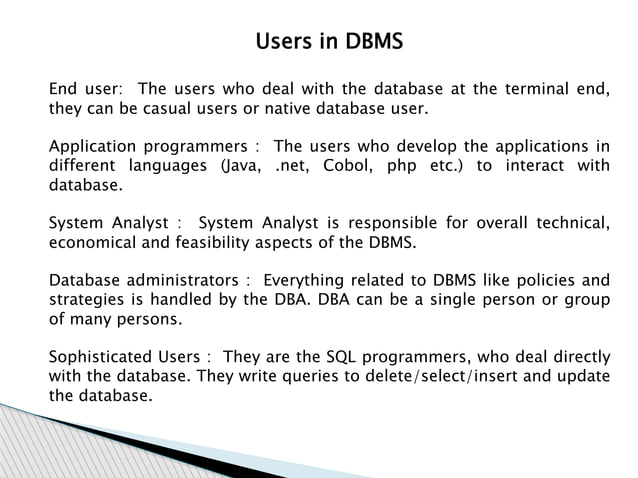 Users in DBMS

End user: The users who deal with the database at the terminal end, they can be casual users or native database user.

Application programmers : The users who develop the applications in different languages (Java, .net, Cobol, php etc.) to interact with database.

System Analyst : System Analyst is responsible for overall technical, economical and feasibility aspects of the DBMS.

Database administrators : Everything related to DBMS like policies and strategies is handled by the DBA. DBA can be a single person or group of many persons.

Sophisticated Users : They are the SQL programmers, who deal directly with the database. They write queries to delete/select/insert and update the database.